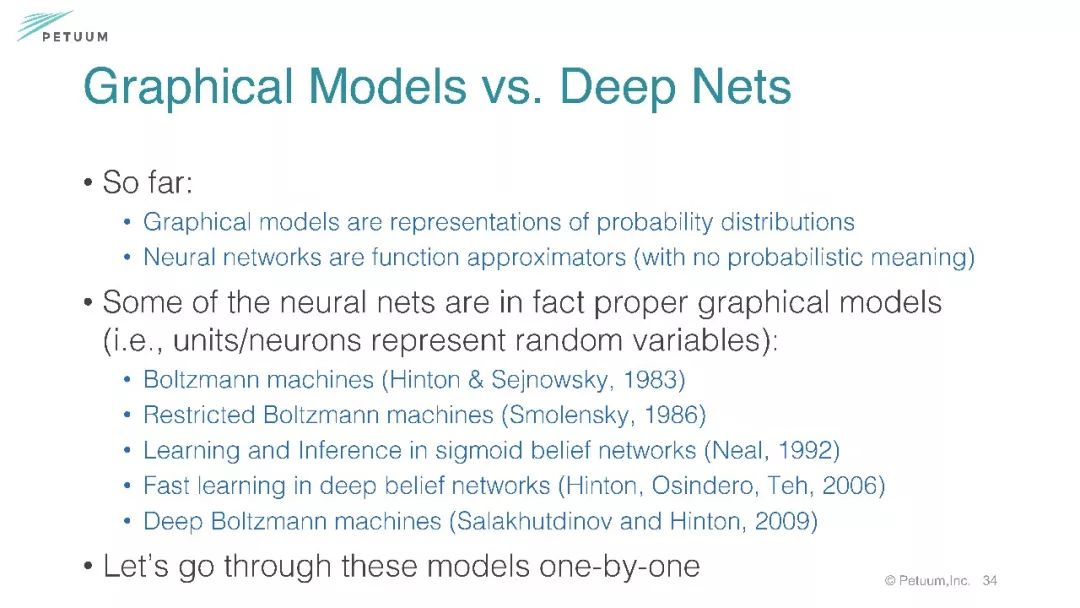 PETUUM

Graphical Models vs. Deep Nets

• So far:
• Graphical models are representations of probability distributions
• Neural networks are function approximators (with no probabilistic meaning)

• Some of the neural nets are in fact proper graphical models (i.e., units/neurons represent random variables):
• Boltzmann machines (Hinton & Sejnowsky, 1983)
• Restricted Boltzmann machines (Smolensky, 1986)
• Learning and Inference in sigmoid belief networks (Neal, 1992)
• Fast learning in deep belief networks (Hinton, Osindero, Teh, 2006)
• Deep Boltzmann machines (Salakhutdinov and Hinton, 2009)

• Let's go through these models one-by-one

© Petuum,Inc. 34